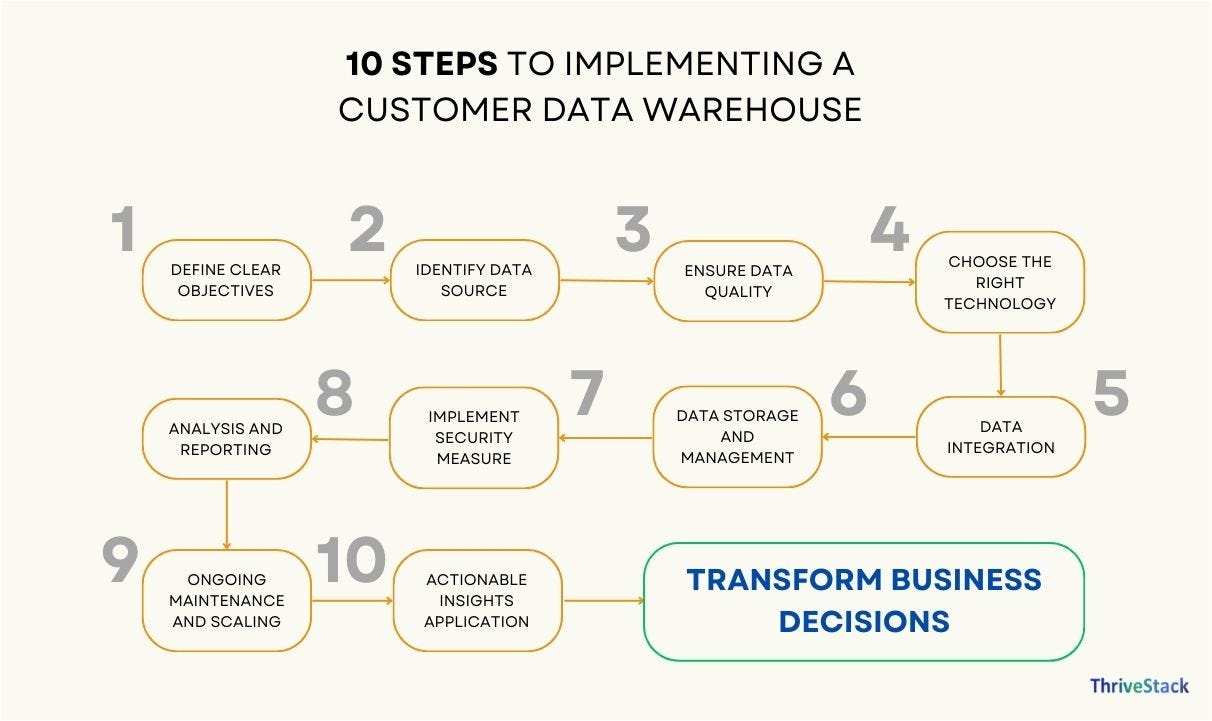 10 STEPS TO IMPLEMENTING A CUSTOMER DATA WAREHOUSE

1
DEFINE CLEAR OBJECTIVES

2
IDENTIFY DATA SOURCE

3
ENSURE DATA QUALITY

4
CHOOSE THE RIGHT TECHNOLOGY

5
DATA INTEGRATION

6
DATA STORAGE AND MANAGEMENT

7
IMPLEMENT SECURITY MEASURE

8
ANALYSIS AND REPORTING

9
ONGOING MAINTENANCE AND SCALING

10
ACTIONABLE INSIGHTS APPLICATION

TRANSFORM BUSINESS DECISIONS

ThriveStack